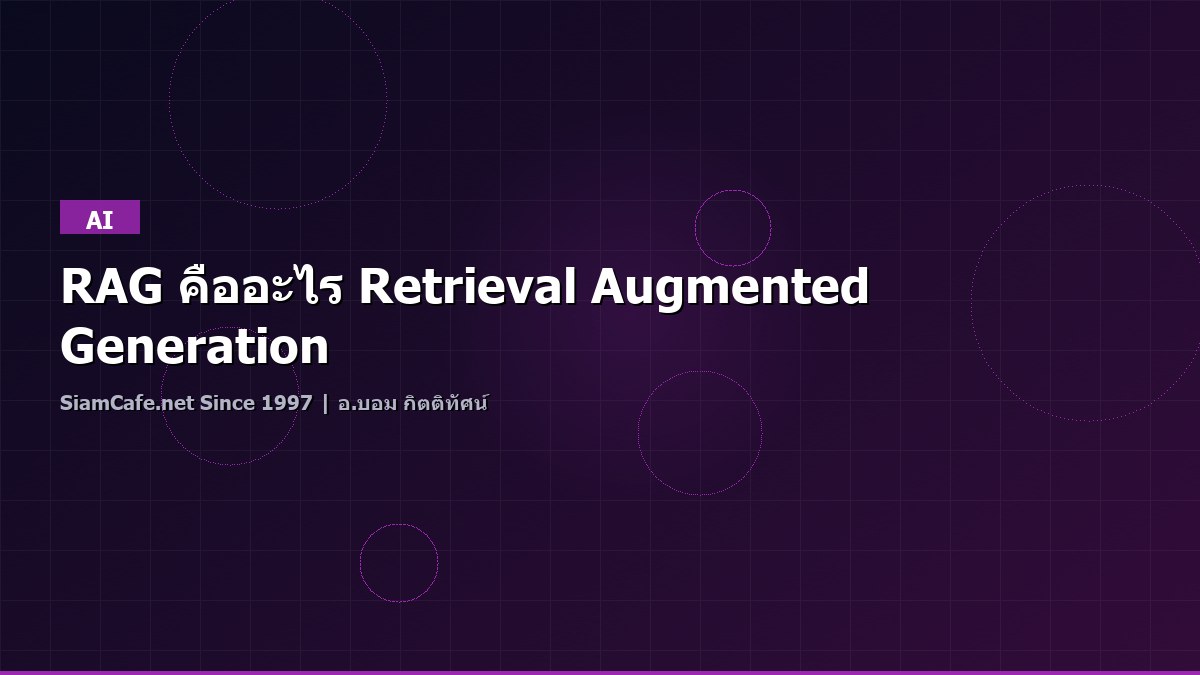 AI

RAG คืออะไร Retrieval Augmented Generation

SiamCafe.net Since 1997 | อ.บอม กิตติทัศน์